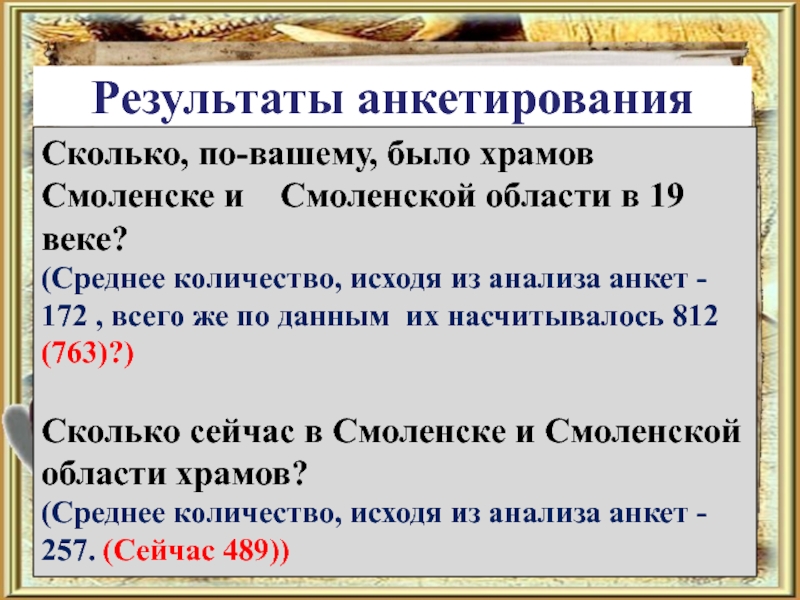 Результаты анкетирования

Сколько, по-вашему, было храмов Смоленске и  Смоленской области в 19 веке?
(Среднее количество, исходя из анализа анкет - 172 , всего же по данным  их насчитывалось 812 (763)?)

Сколько сейчас в Смоленске и Смоленской области храмов?
(Среднее количество, исходя из анализа анкет - 257. (Сейчас 489))